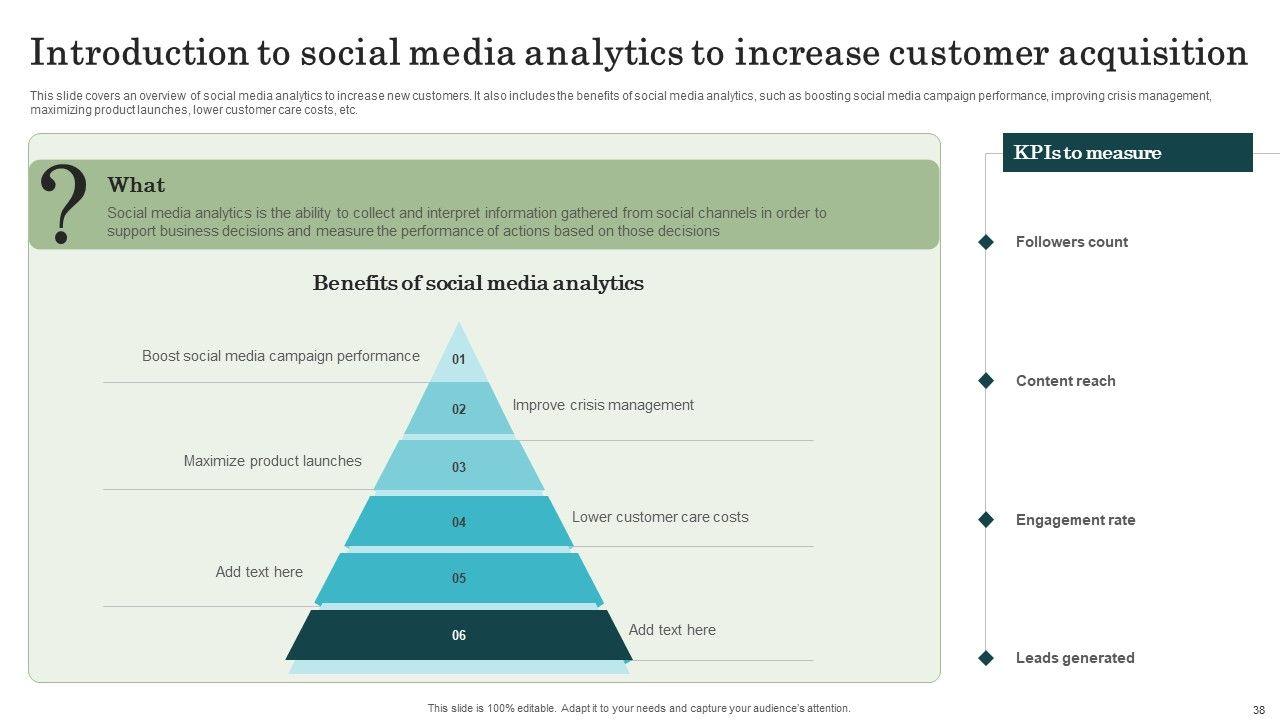 Introduction to social media analytics to increase customer acquisition

This slide covers an overview of social media analytics to increase new customers. It also includes the benefits of social media analytics, such as boosting social media campaign performance, improving crisis management, maximizing product launches, lower customer care costs, etc.

?

What

Social media analytics is the ability to collect and interpret information gathered from social channels in order to support business decisions and measure the performance of actions based on those decisions

Benefits of social media analytics

Boost social media campaign performance

01

02

Improve crisis management

Maximize product launches

03

04

Lower customer care costs

Add text here

05

06

Add text here

KPIs to measure

Followers count

Content reach

Engagement rate

Leads generated

This slide is 100% editable. Adapt it to your needs and capture your audience's attention.

38